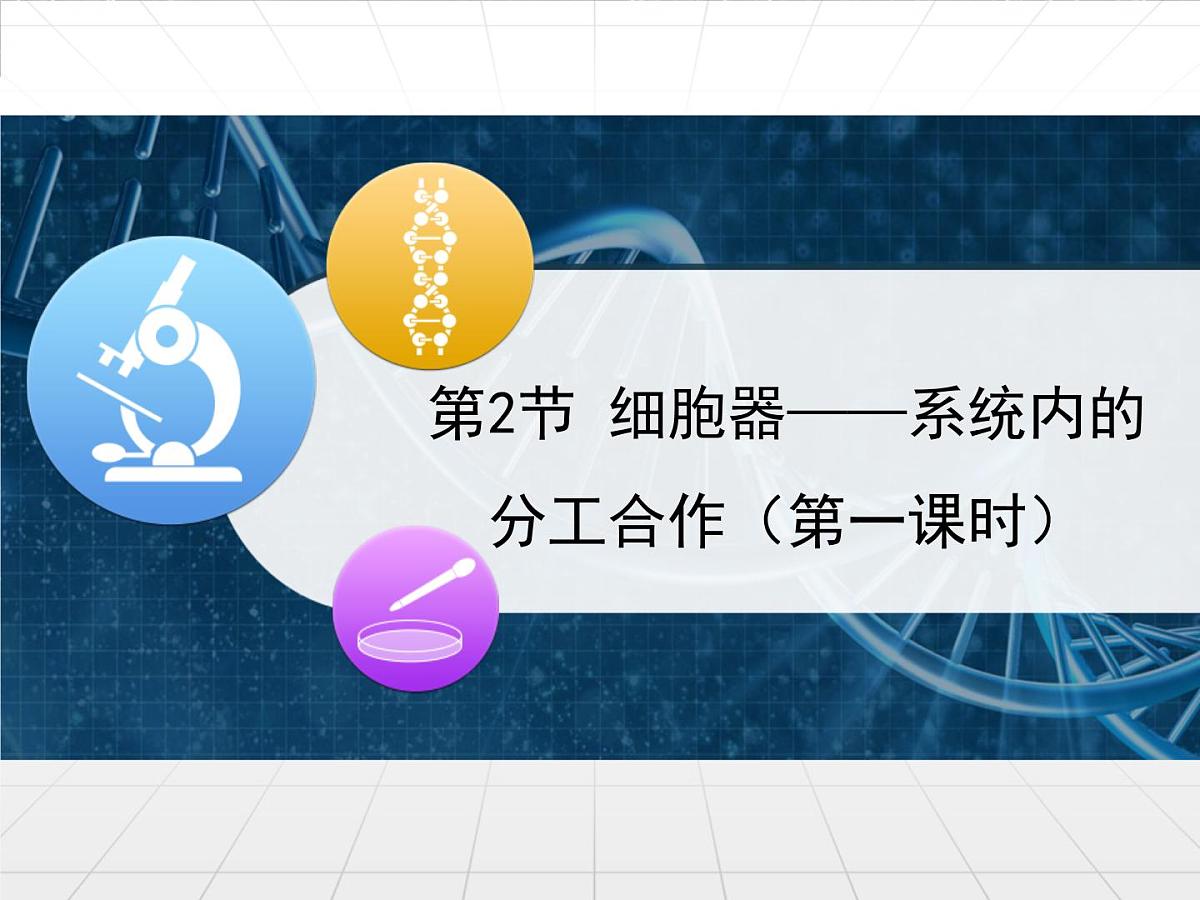 第2节 细胞器——系统内的分工合作（第一课时）